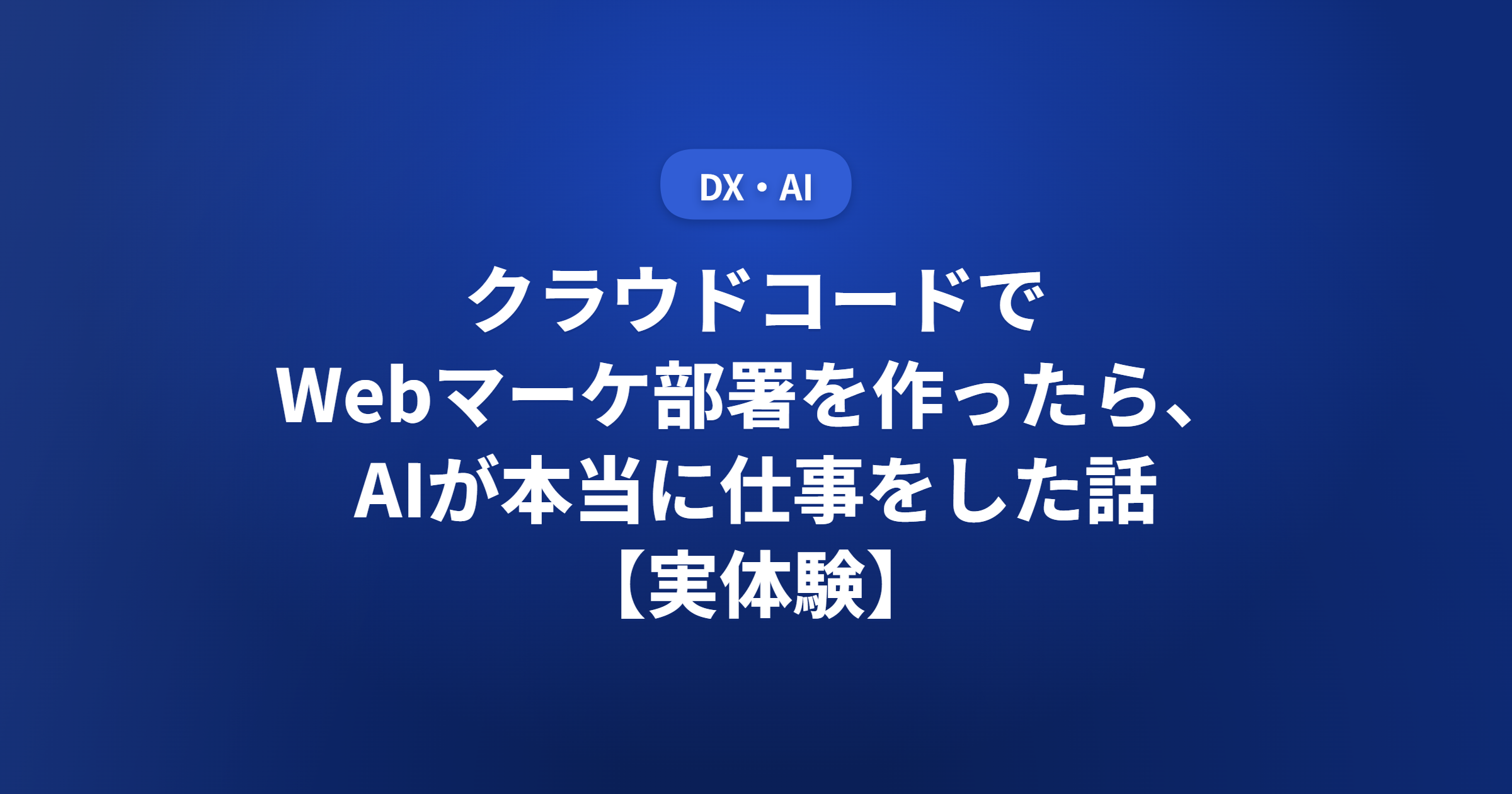 DX・AI

クラウドコードで
Webマーケ部署を作ったら、
AIが本当に仕事をした話
【実体験】